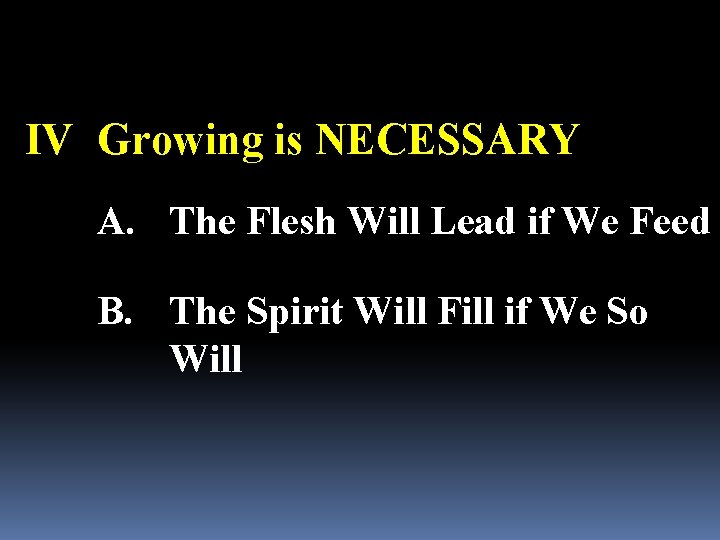 IV Growing is NECESSARY

A. The Flesh Will Lead if We Feed

B. The Spirit Will Fill if We So Will